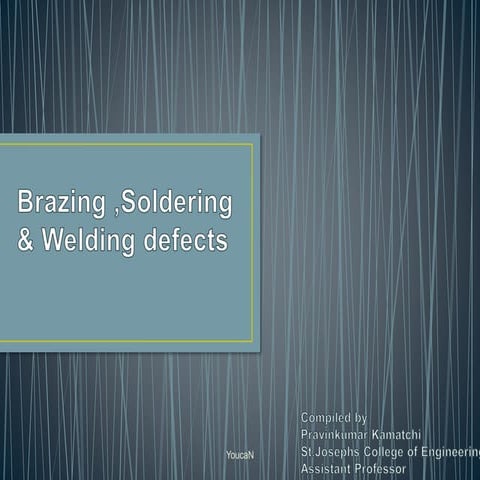 Brazing ,Soldering & Welding defects

YoucaN

Compiled by
Pravinkumar Kamatchi
St.Josephs College of Engineering
Assistant Professor